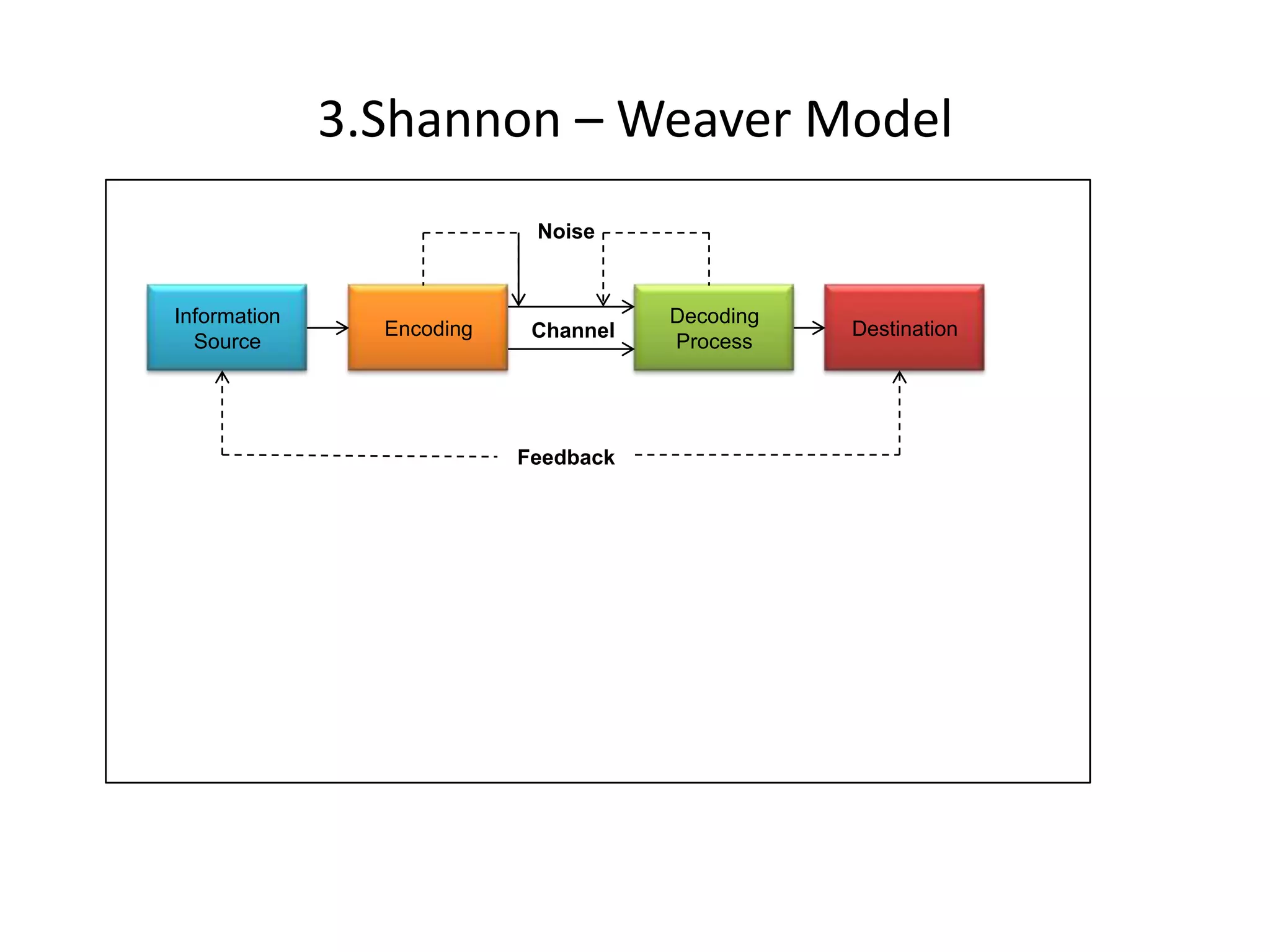 3.Shannon – Weaver Model

Noise

Information Source

Encoding

Channel

Decoding Process

Destination

Feedback